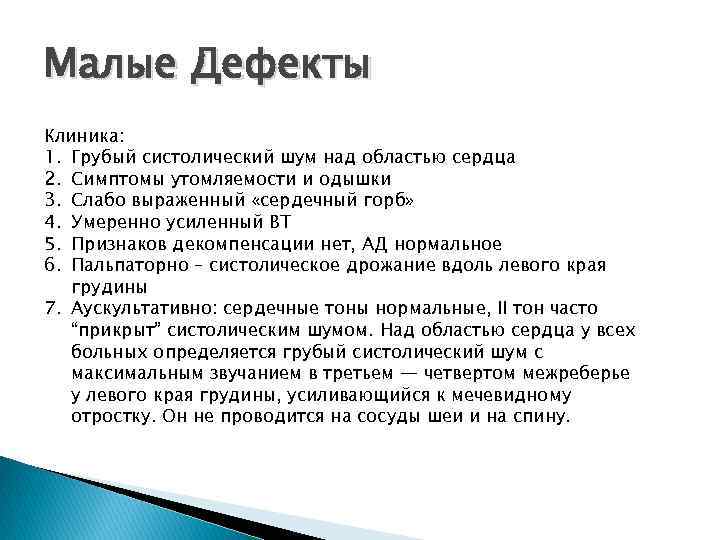 Малые Дефекты

Клиника:
1. Грубый систолический шум над областью сердца
2. Симптомы утомляемости и одышки
3. Слабо выраженный «сердечный горб»
4. Умеренно усиленный ВТ
5. Признаков декомпенсации нет, АД нормальное
6. Пальпаторно – систолическое дрожание вдоль левого края грудины
7. Аускультативно: сердечные тоны нормальные, II тон часто “прикрыт” систолическим шумом. Над областью сердца у всех больных определяется грубый систолический шум с максимальным звучанием в третьем — четвертом межреберье у левого края грудины, усиливающийся к мечевидному отростку. Он не проводится на сосуды шеи и на спину.